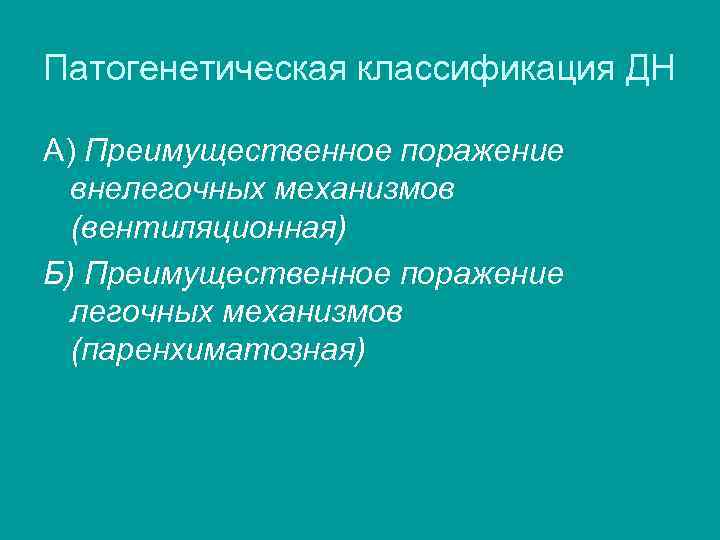 Патогенетическая классификация ДН

А) Преимущественное поражение внелегочных механизмов (вентиляционная)

Б) Преимущественное поражение легочных механизмов (паренхиматозная)